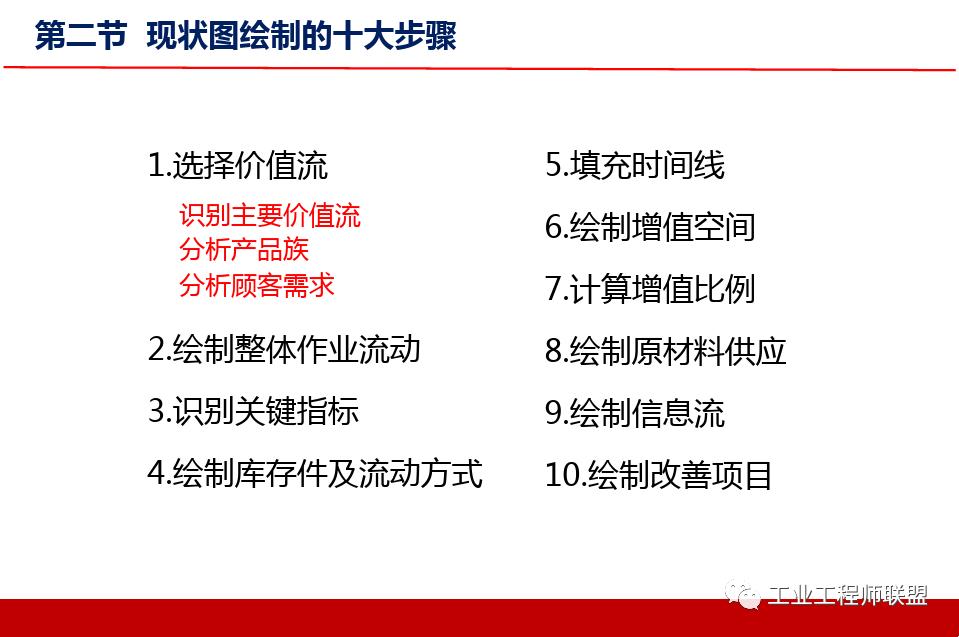 第二节 现状图绘制的十大步骤

1.选择价值流

识别主要价值流
分析产品族
分析顾客需求

2.绘制整体作业流动

3.识别关键指标

4.绘制库存件及流动方式

5.填充时间线

6.绘制增值空间

7.计算增值比例

8.绘制原材料供应

9.绘制信息流

10.绘制改善项目

工业工程师联盟